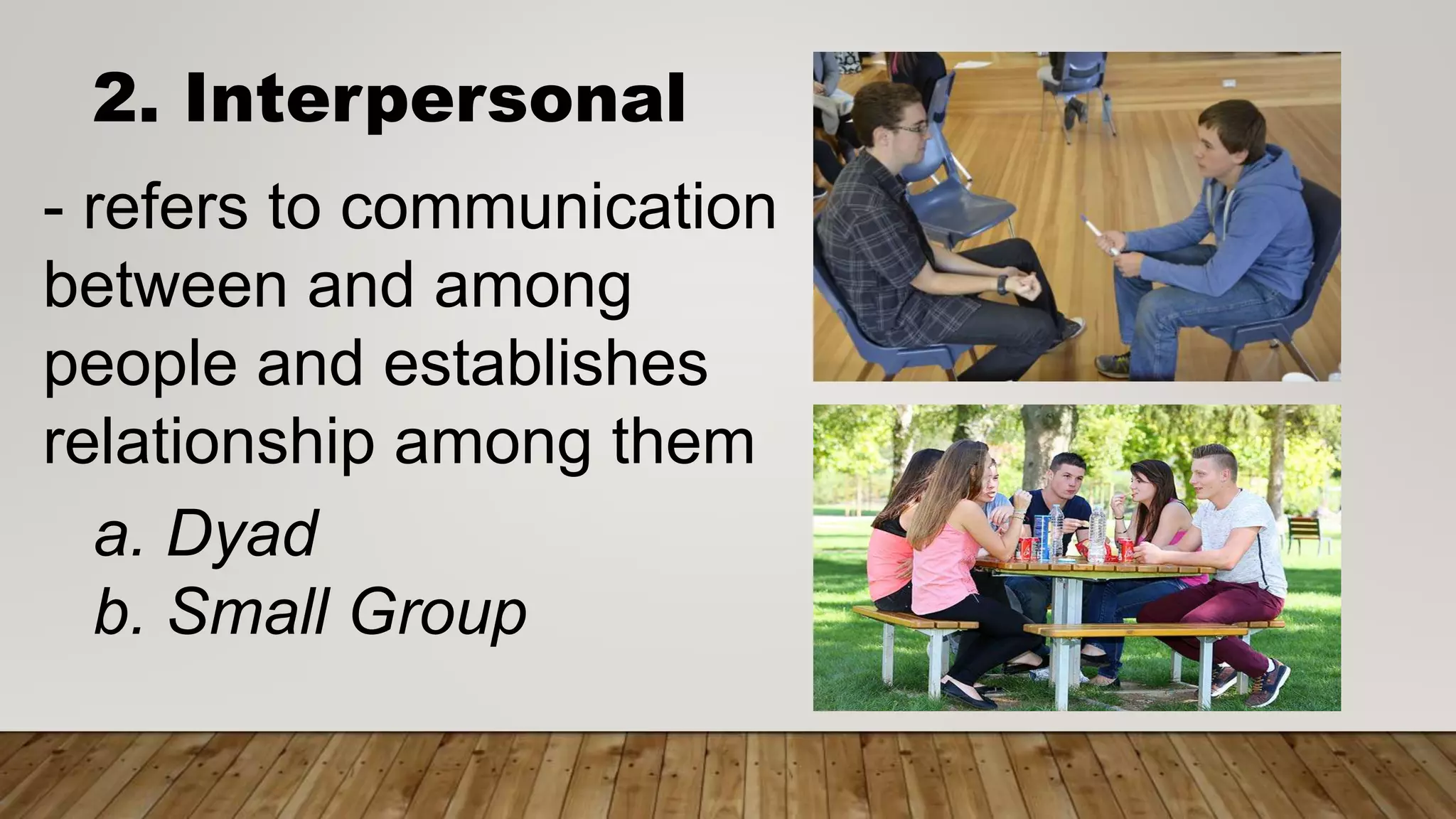 2. Interpersonal

- refers to communication between and among people and establishes relationship among them

a. Dyad
b. Small Group